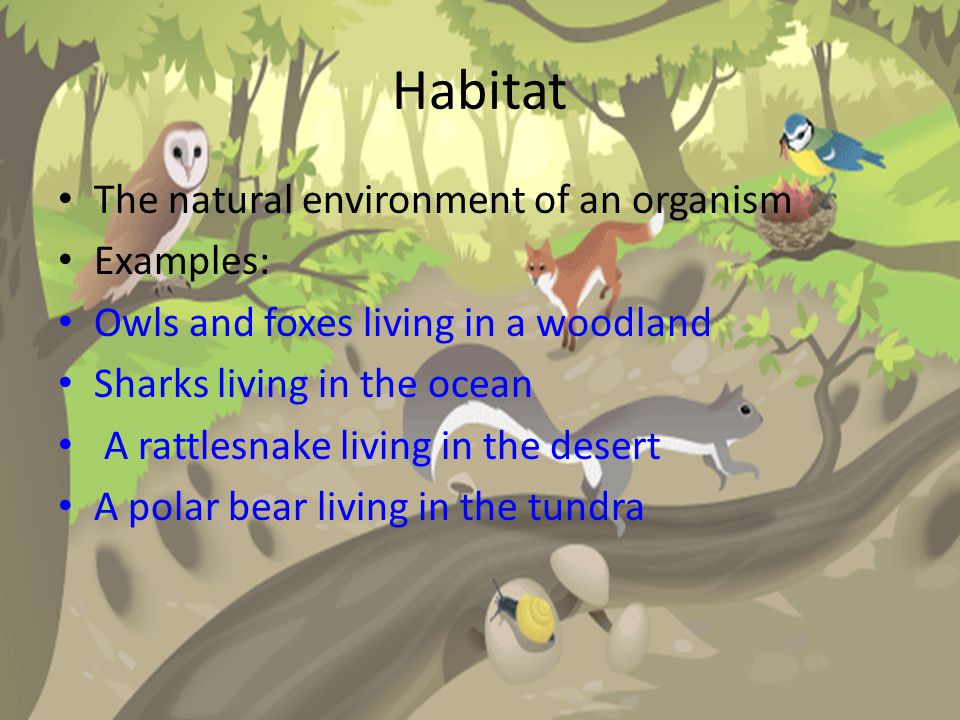 Habitat

• The natural environment of an organism
• Examples:
• Owls and foxes living in a woodland
• Sharks living in the ocean
• A rattlesnake living in the desert
• A polar bear living in the tundra